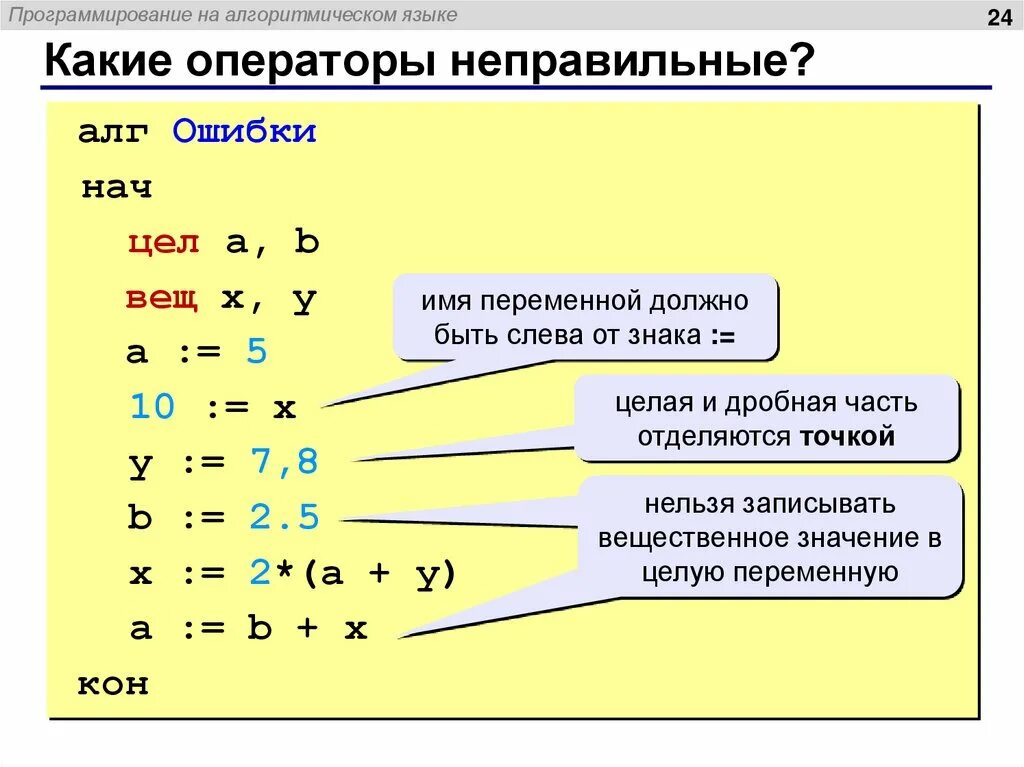 Программирование на алгоритмическом языке

24

Какие операторы неправильные?

алг Ошибки
нач
цел a, b
вещ x, y
a := 5
10 := x
y := 7,8
b := 2.5
x := 2*(a + y)
a := b + x
кон

имя переменной должно быть слева от знака :=

целая и дробная часть отделяются точкой

нельзя записывать вещественное значение в целую переменную